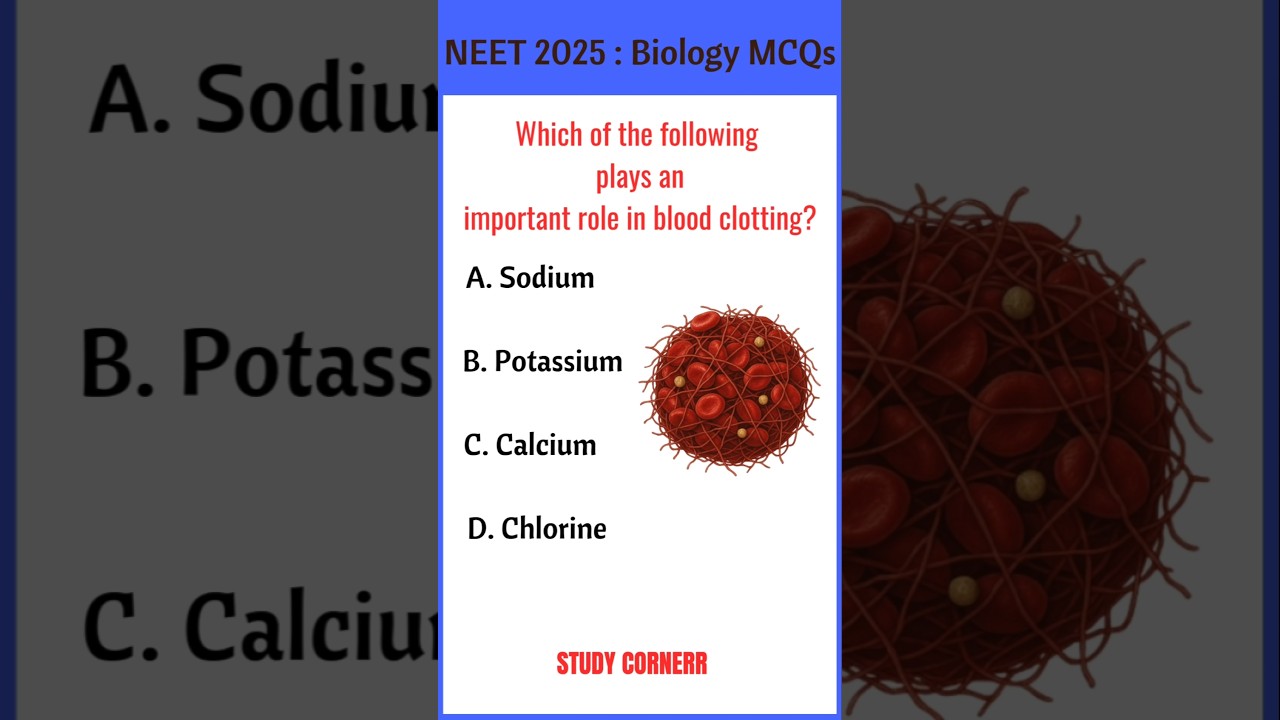 NEET 2025 : Biology MCQs

Which of the following plays an important role in blood clotting?

A. Sodium

B. Potassium

C. Calcium

D. Chlorine

STUDY CORNERR